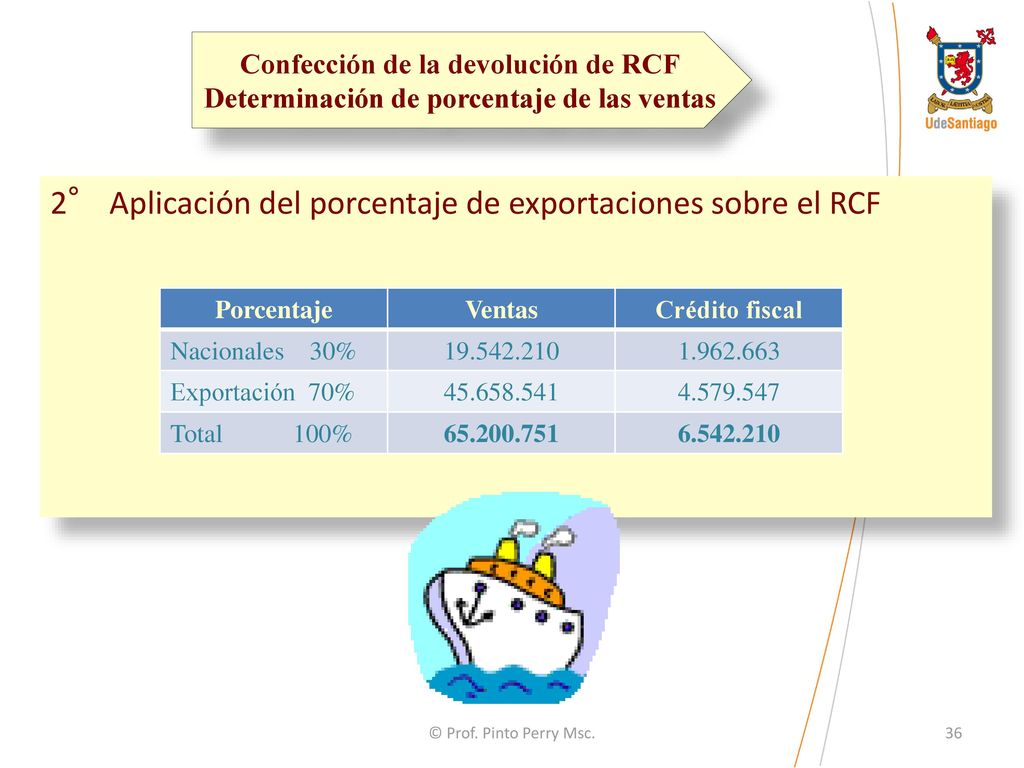 Confección de la devolución de RCF
Determinación de porcentaje de las ventas

UdeSantiago

2° Aplicación del porcentaje de exportaciones sobre el RCF

| Porcentaje | Ventas | Crédito fiscal |
|---|---|---|
| Nacionales 30% | 19.542.210 | 1.962.663 |
| Exportación 70% | 45.658.541 | 4.579.547 |
| Total 100% | 65.200.751 | 6.542.210 |

© Prof. Pinto Perry Msc.

36